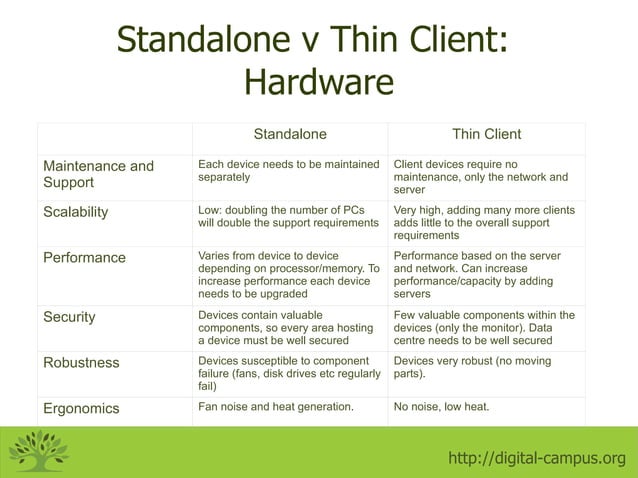 Standalone v Thin Client: Hardware

| | Standalone | Thin Client |
|---|---|---|
| Maintenance and Support | Each device needs to be maintained separately | Client devices require no maintenance, only the network and server |
| Scalability | Low: doubling the number of PCs will double the support requirements | Very high, adding many more clients adds little to the overall support requirements |
| Performance | Varies from device to device depending on processor/memory. To increase performance each device needs to be upgraded | Performance based on the server and network. Can increase performance/capacity by adding servers |
| Security | Devices contain valuable components, so every area hosting a device must be well secured | Few valuable components within the devices (only the monitor). Data centre needs to be well secured |
| Robustness | Devices susceptible to component failure (fans, disk drives etc regularly fail) | Devices very robust (no moving parts). |
| Ergonomics | Fan noise and heat generation. | No noise, low heat. |

http://digital-campus.org